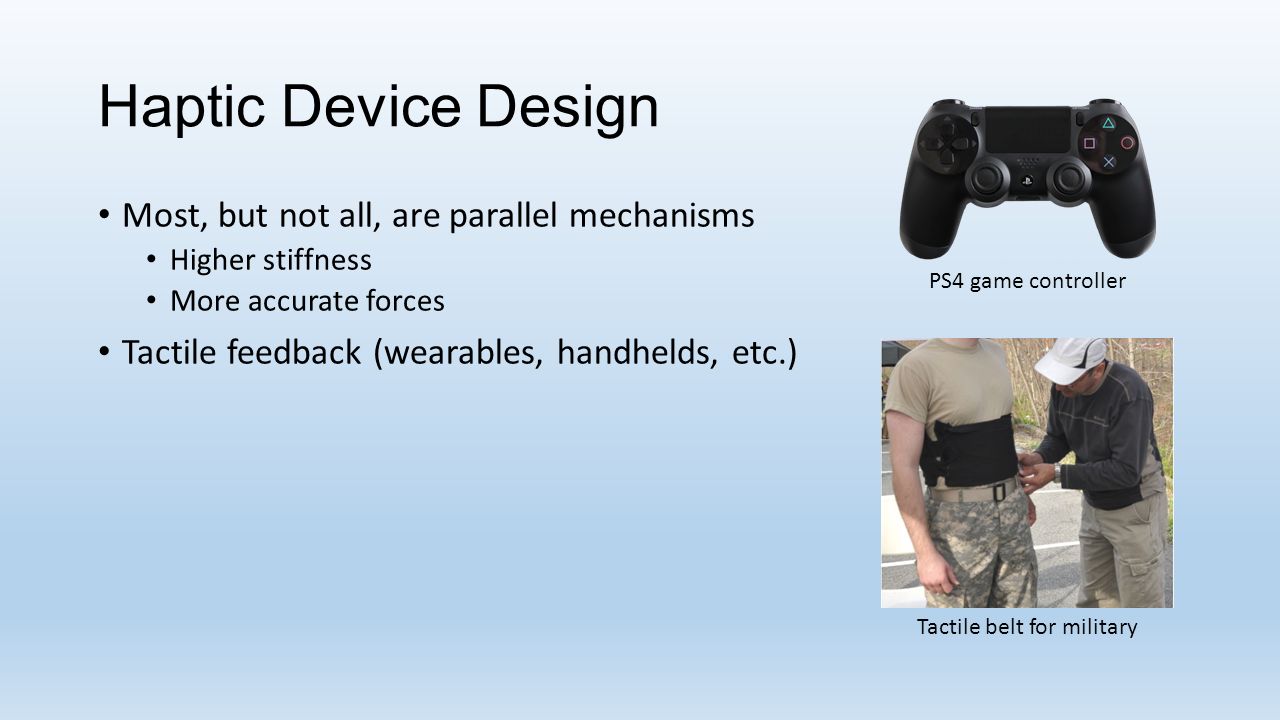 Haptic Device Design

• Most, but not all, are parallel mechanisms
  • Higher stiffness
  • More accurate forces
• Tactile feedback (wearables, handhelds, etc.)

PS4 game controller

Tactile belt for military